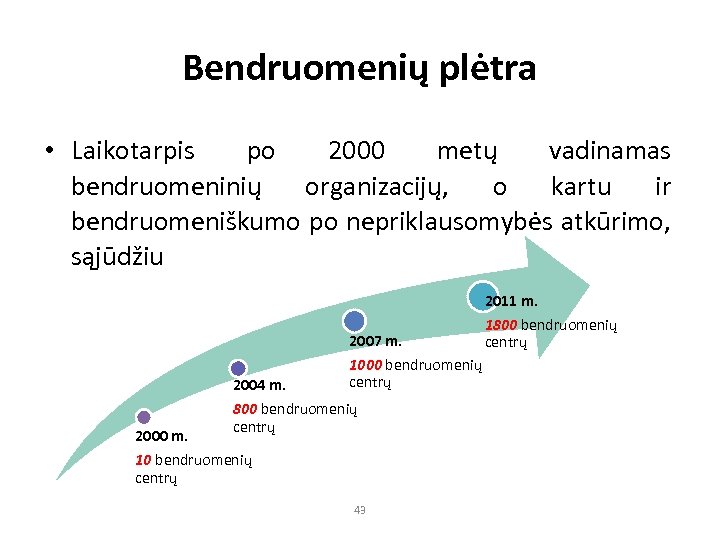 Bendruomenių plėtra

• Laikotarpis po 2000 metų vadinamas bendruomeninių organizacijų, o kartu ir bendruomeniškumo po nepriklausomybės atkūrimo, sąjūdžiu

2000 m.
10 bendruomenių centrų

2004 m.
800 bendruomenių centrų

2007 m.
1000 bendruomenių centrų

2011 m.
1800 bendruomenių centrų

43